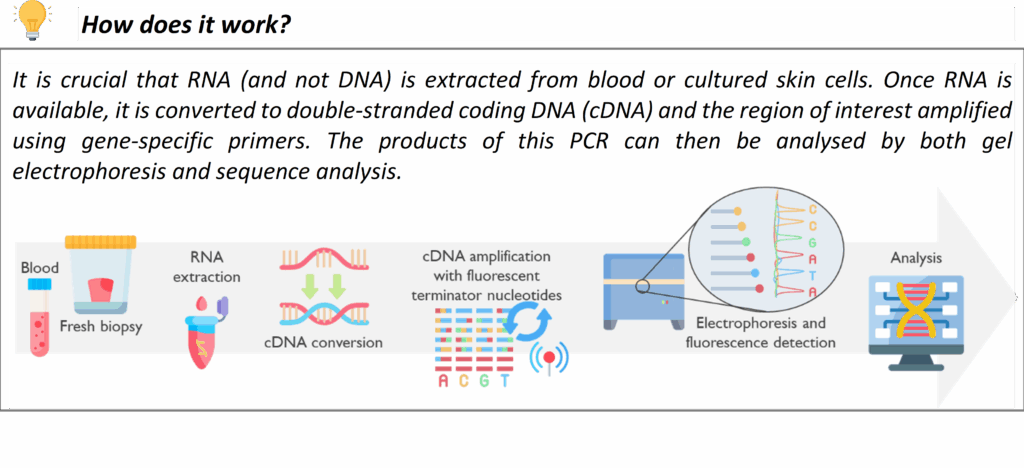 How does it work?

It is crucial that RNA (and not DNA) is extracted from blood or cultured skin cells. Once RNA is available, it is converted to double-stranded coding DNA (cDNA) and the region of interest amplified using gene-specific primers. The products of this PCR can then be analysed by both gel electrophoresis and sequence analysis.

Blood

Fresh biopsy

RNA extraction

cDNA conversion

cDNA amplification with fluorescent terminator nucleotides

A C G T

C C G A T A

Electrophoresis and fluorescence detection

Analysis